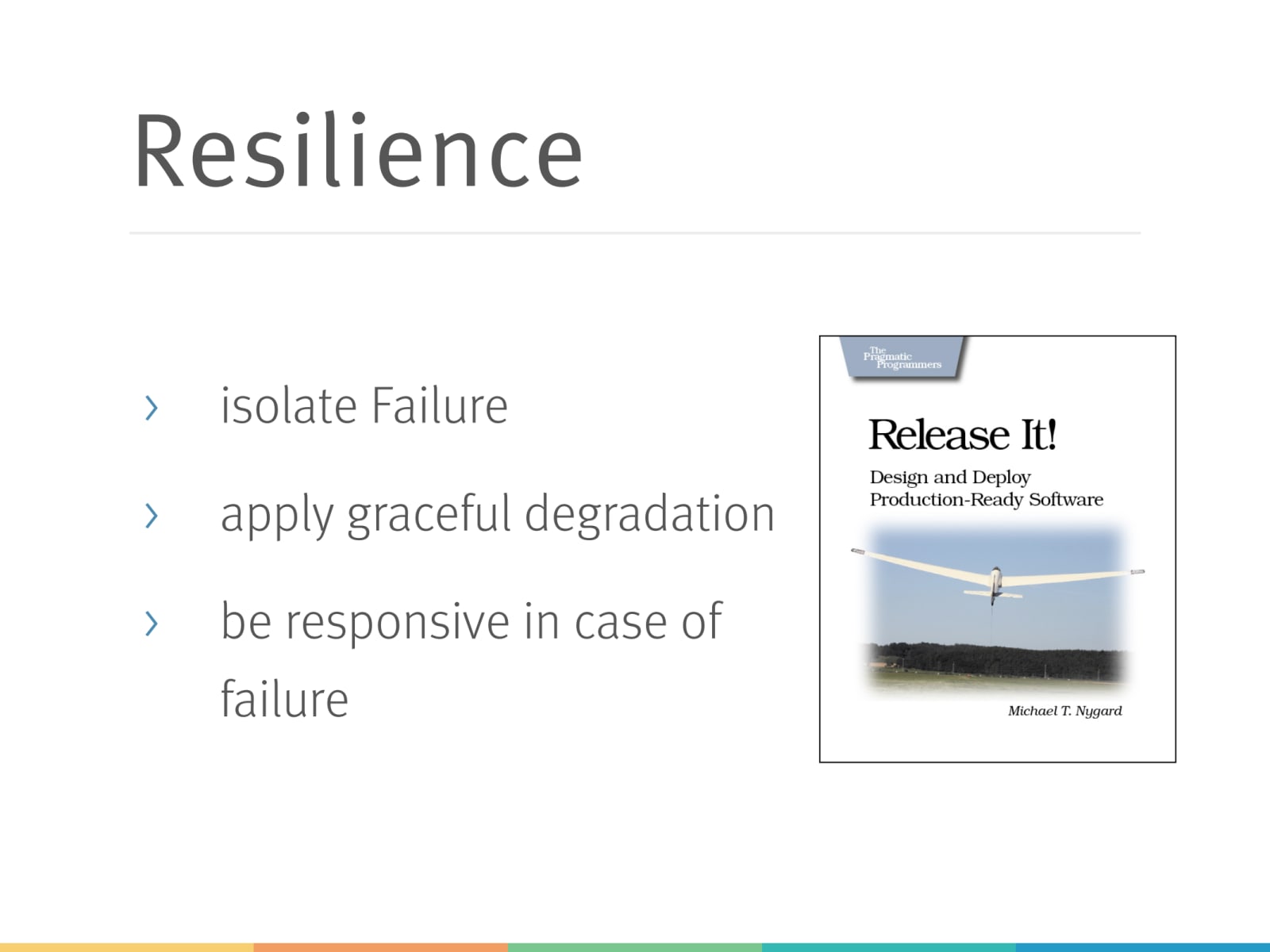 Resilience

› isolate Failure

› apply graceful degradation

› be responsive in case of failure

The Pragmatic Programmers

Release It!

Design and Deploy Production-Ready Software

Michael T. Nygard